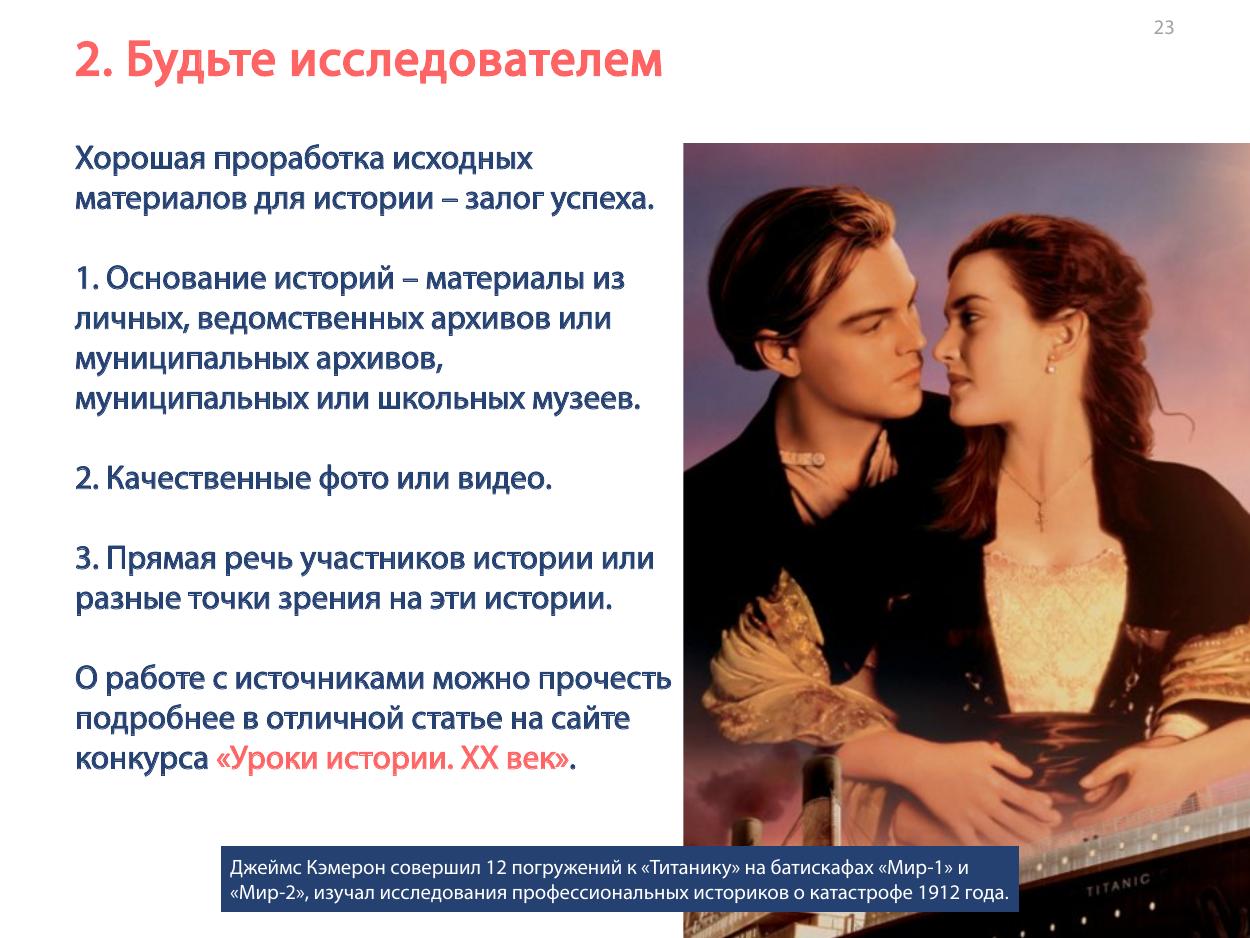 23

2. Будьте исследователем

Хорошая проработка исходных материалов для истории – залог успеха.

1. Основание историй – материалы из личных, ведомственных архивов или муниципальных архивов, муниципальных или школьных музеев.

2. Качественные фото или видео.

3. Прямая речь участников истории или разные точки зрения на эти истории.

О работе с источниками можно прочесть подробнее в отличной статье на сайте конкурса «Уроки истории. XX век».

Джеймс Кэмерон совершил 12 погружений к «Титанику» на батискафах «Мир-1» и «Мир-2», изучал исследования профессиональных историков о катастрофе 1912 года.

TITANIC